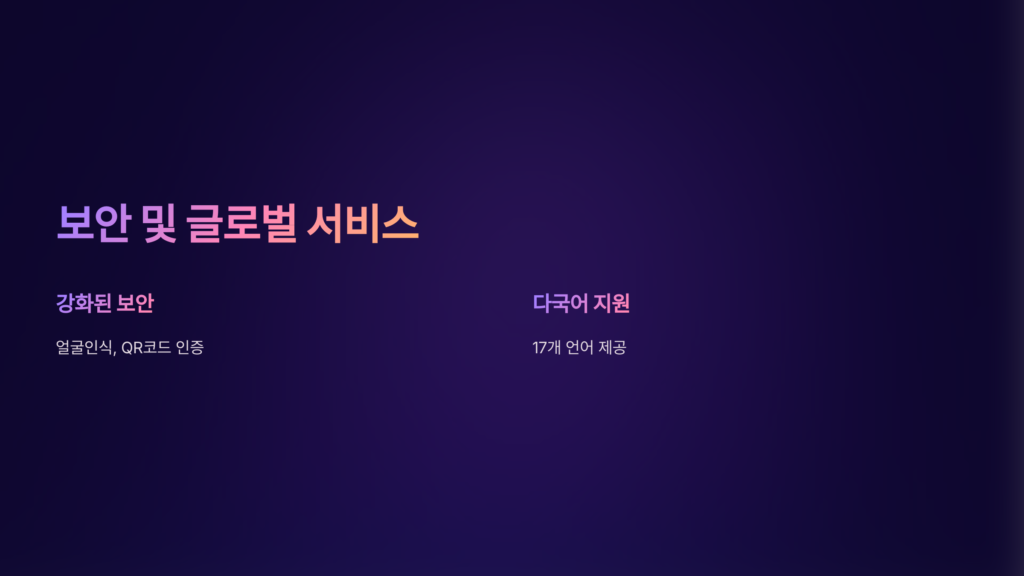 보안 및 글로벌 서비스

강화된 보안

얼굴인식, QR코드 인증

다국어 지원

17개 언어 제공